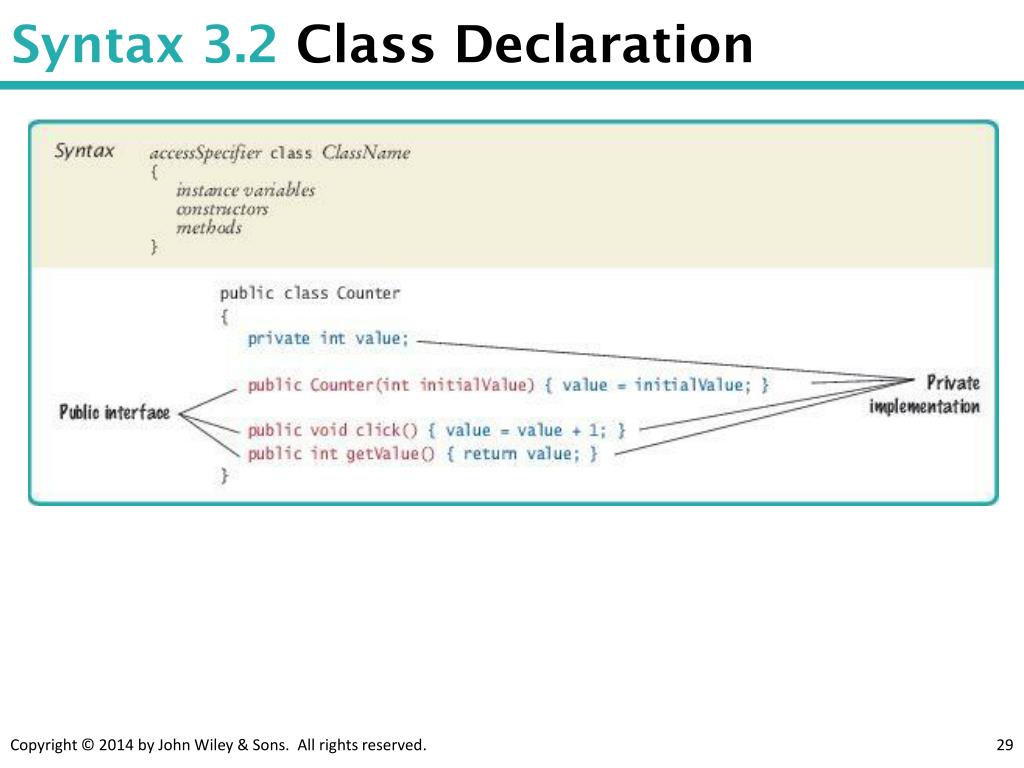 Syntax 3.2 Class Declaration

Syntax accessSpecifier class ClassName
{
instance variables
constructors
methods
}

public class Counter
{
private int value;

public Counter(int initialValue) { value = initialValue; }

public void click() { value = value + 1; }
public int getValue() { return value; }
}

Public interface

Private implementation

Copyright © 2014 by John Wiley & Sons. All rights reserved.

29